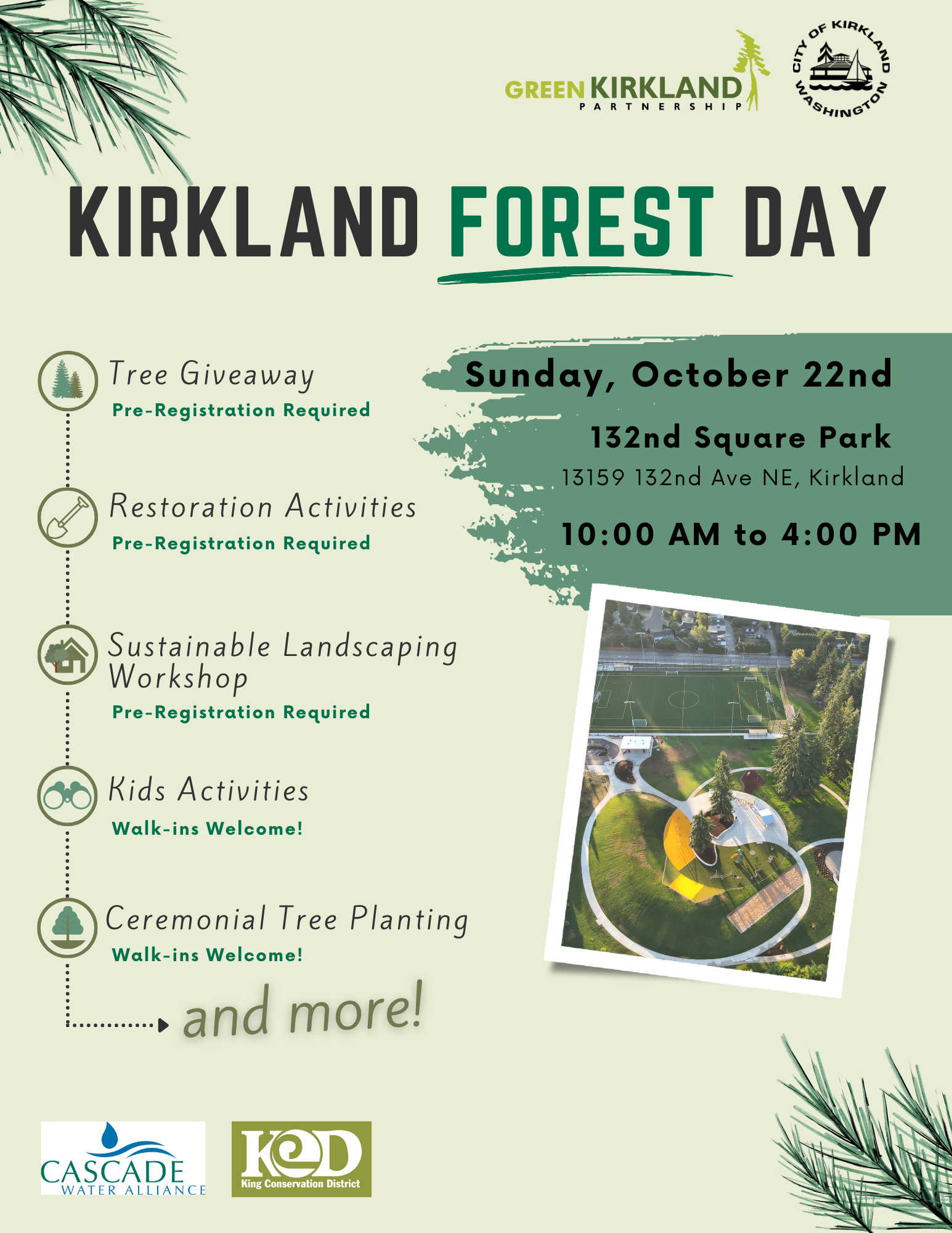 GREEN KIRKLAND PARTNERSHIP

CITY OF KIRKLAND WASHINGTON

KIRKLAND FOREST DAY

Tree Giveaway
Pre-Registration Required

Restoration Activities
Pre-Registration Required

Sustainable Landscaping Workshop
Pre-Registration Required

Kids Activities
Walk-ins Welcome!

Ceremonial Tree Planting
Walk-ins Welcome!

and more!

Sunday, October 22nd

132nd Square Park
13159 132nd Ave NE, Kirkland

10:00 AM to 4:00 PM

CASCADE WATER ALLIANCE

KCD King Conservation District